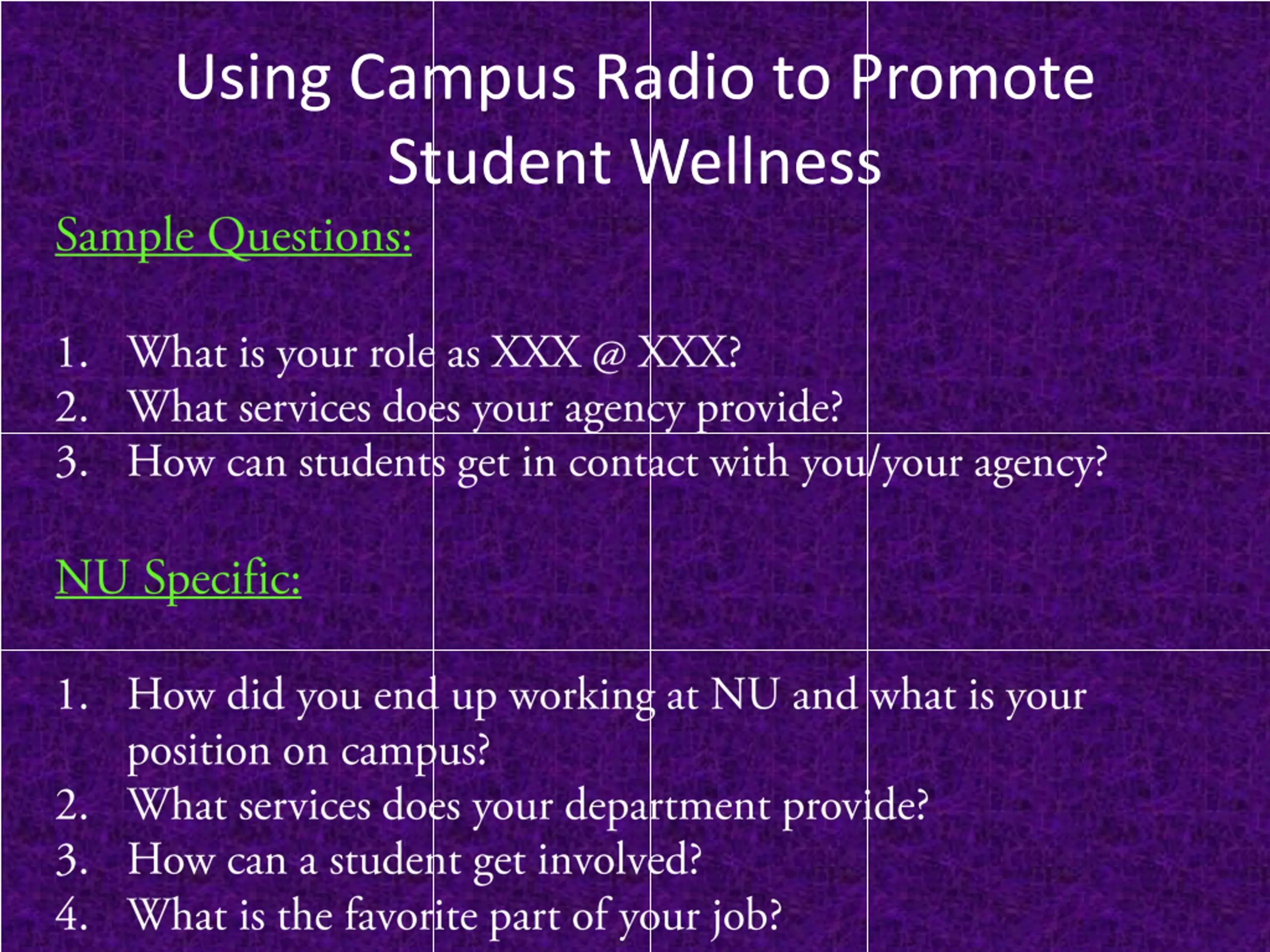 Using Campus Radio to Promote Student Wellness

Sample Questions:

1. What is your role as XXX @ XXX?
2. What services does your agency provide?
3. How can students get in contact with you/your agency?

NU Specific:

1. How did you end up working at NU and what is your position on campus?
2. What services does your department provide?
3. How can a student get involved?
4. What is the favorite part of your job?